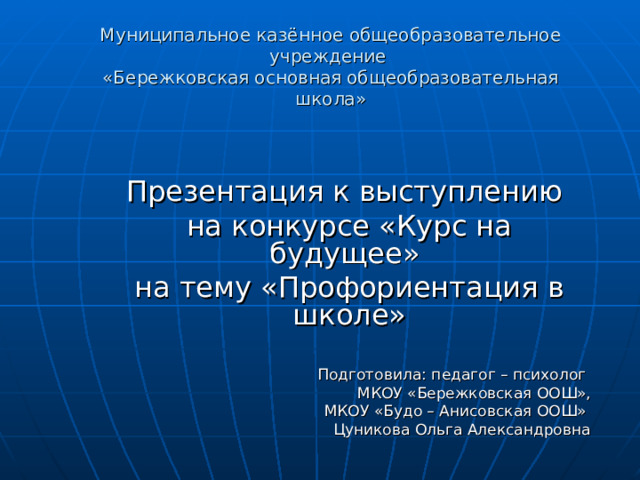 Муниципальное казённое общеобразовательное учреждение
«Бережковская основная общеобразовательная школа»

Презентация к выступлению
на конкурсе «Курс на будущее»
на тему «Профориентация в школе»

Подготовила: педагог – психолог
МКОУ «Бережковская ООШ»,
МКОУ «Будо – Анисовская ООШ»
Цуникова Ольга Александровна